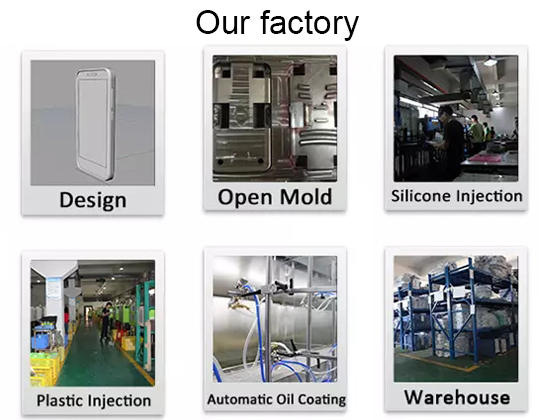 Our factory

Design

Open Mold

Silicone Injection

Plastic Injection

Automatic Oil Coating

Warehouse